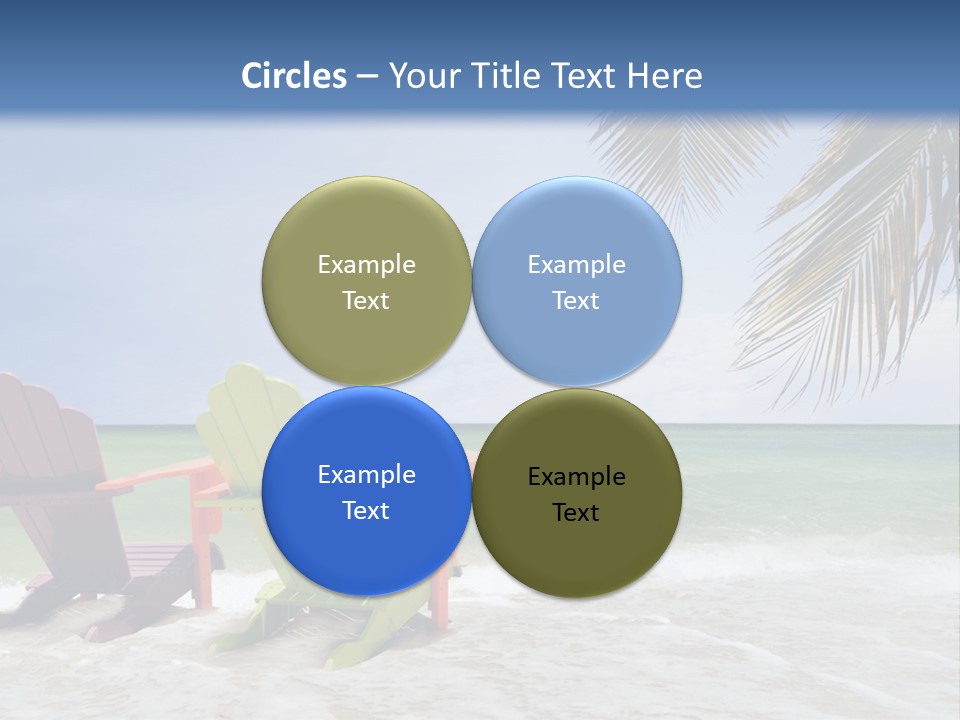 Circles – Your Title Text Here

Example Text

Example Text

Example Text

Example Text